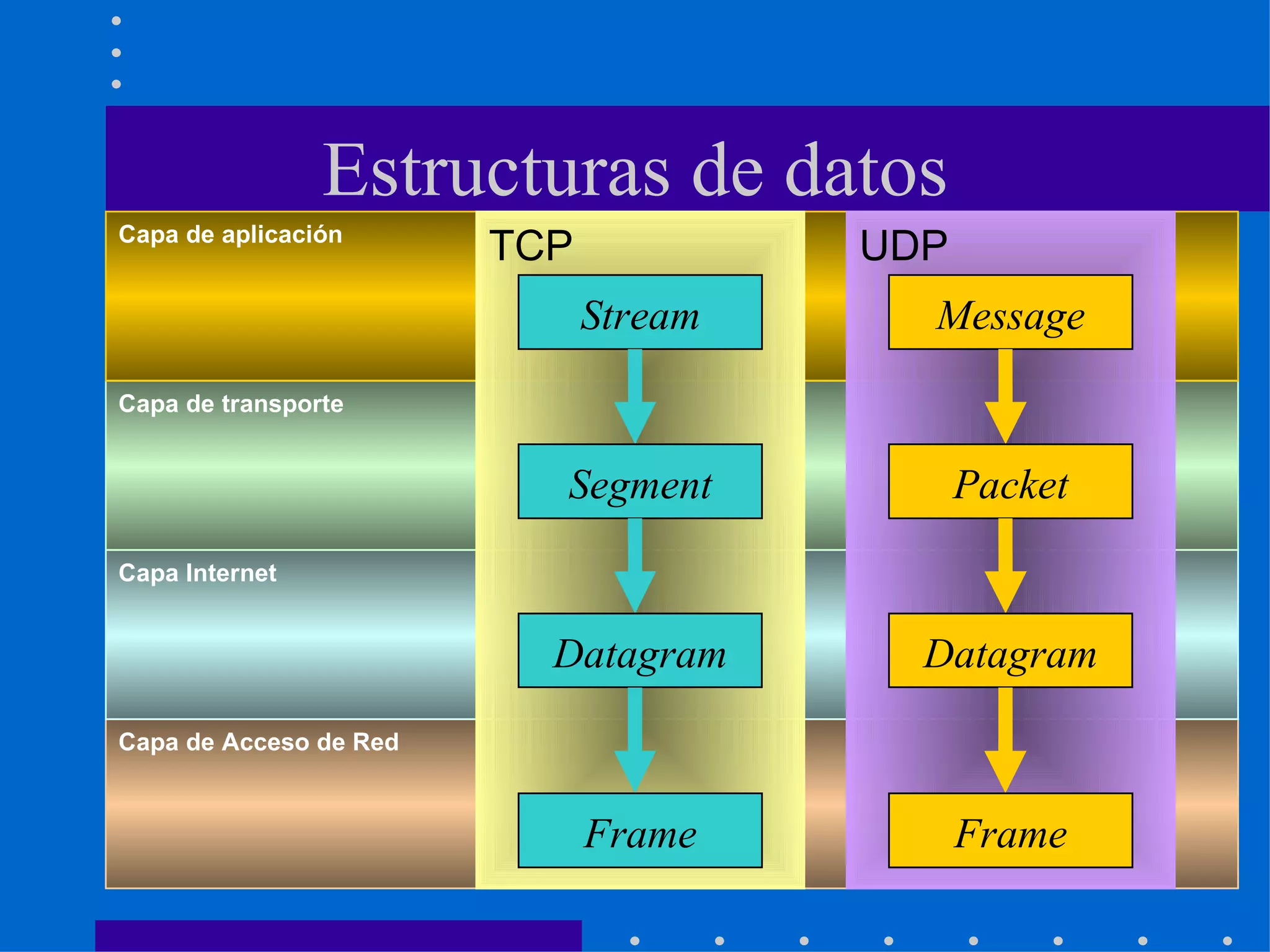 Estructuras de datos

Capa de aplicación

Capa de transporte

Capa Internet

Capa de Acceso de Red

TCP

Stream

Segment

Datagram

Frame

UDP

Message

Packet

Datagram

Frame